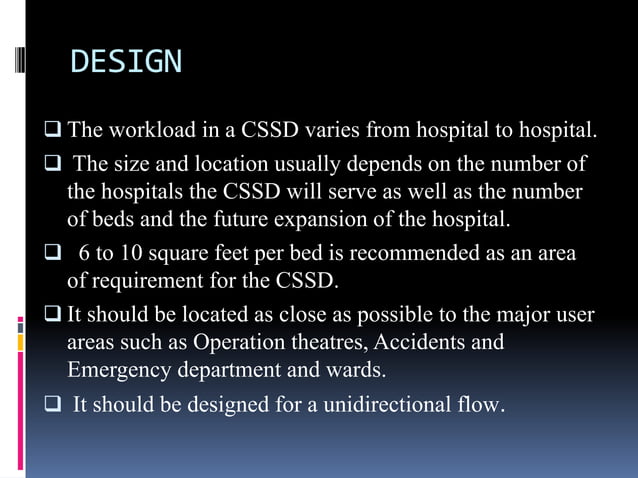 DESIGN

❑ The workload in a CSSD varies from hospital to hospital.

❑ The size and location usually depends on the number of the hospitals the CSSD will serve as well as the number of beds and the future expansion of the hospital.

❑ 6 to 10 square feet per bed is recommended as an area of requirement for the CSSD.

❑ It should be located as close as possible to the major user areas such as Operation theatres, Accidents and Emergency department and wards.

❑ It should be designed for a unidirectional flow.